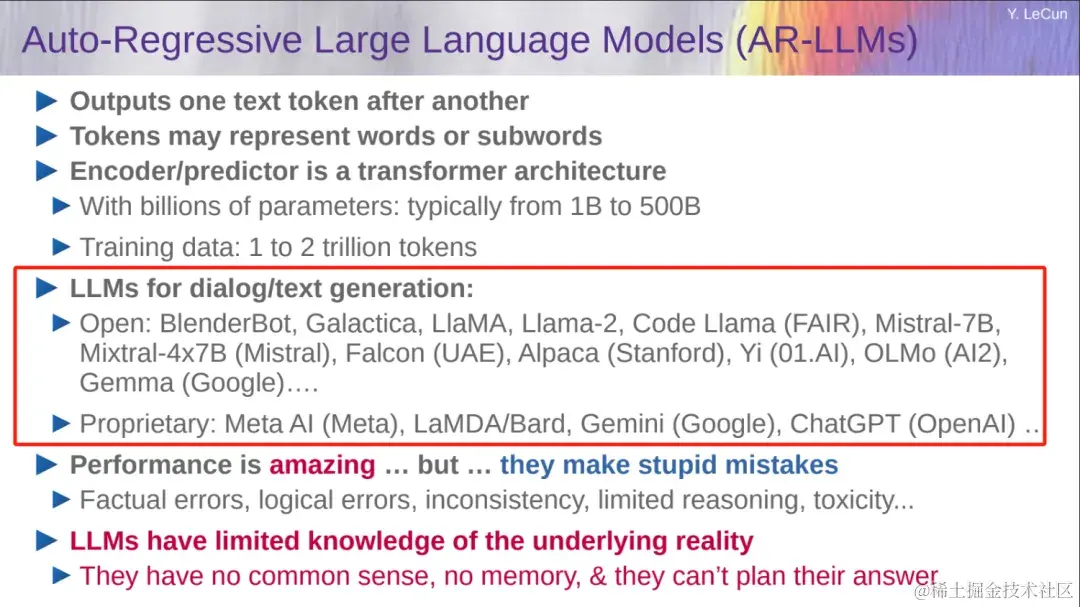 Y. LeCun

Auto-Regressive Large Language Models (AR-LLMs)

▶ Outputs one text token after another
▶ Tokens may represent words or subwords
▶ Encoder/predictor is a transformer architecture
▶ With billions of parameters: typically from 1B to 500B
▶ Training data: 1 to 2 trillion tokens
▶ LLMs for dialog/text generation:
▶ Open: BlenderBot, Galactica, LlaMA, Llama-2, Code Llama (FAIR), Mistral-7B, Mixtral-4x7B (Mistral), Falcon (UAE), Alpaca (Stanford), Yi (01.AI), OLMo (AI2), Gemma (Google)….
▶ Proprietary: Meta AI (Meta), LaMDA/Bard, Gemini (Google), ChatGPT (OpenAI) ..
▶ Performance is amazing … but … they make stupid mistakes
▶ Factual errors, logical errors, inconsistency, limited reasoning, toxicity...
▶ LLMs have limited knowledge of the underlying reality
▶ They have no common sense, no memory, & they can't plan their answer

@稀土掘金技术社区